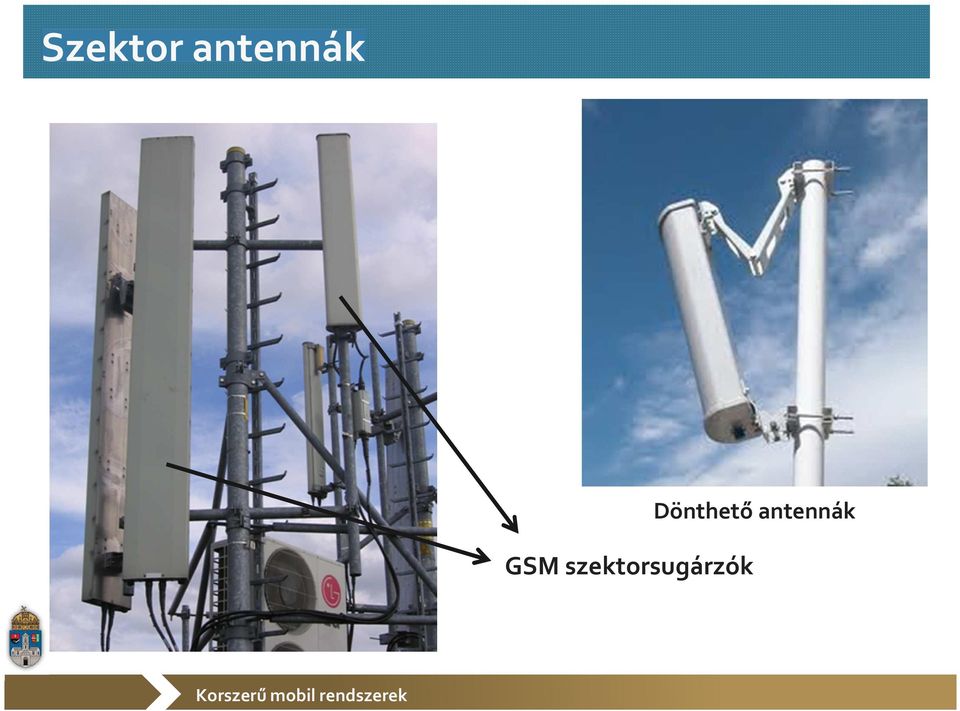 Szektor antennák

Dönthető antennák

GSM szektorsugárzók

LG

Korszerű mobil rendszerek